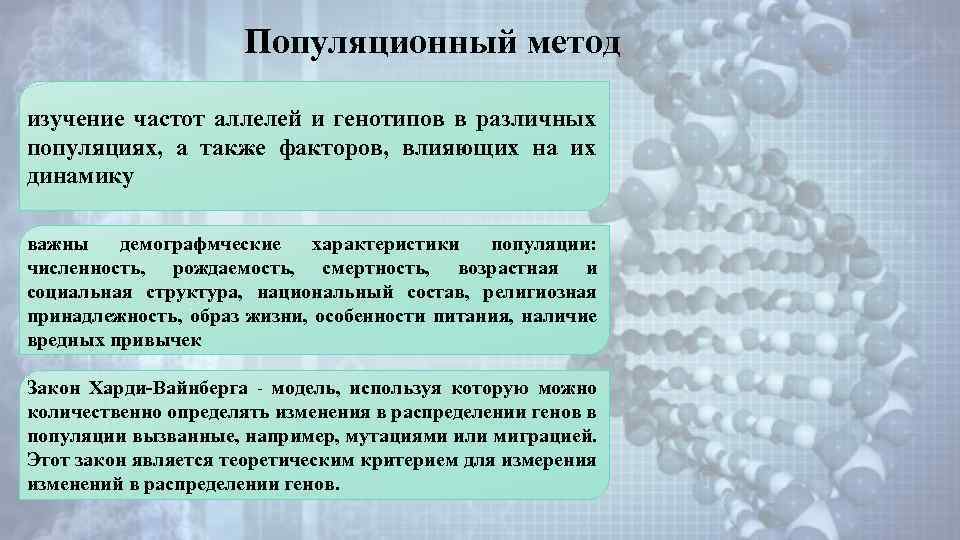 Популяционный метод

изучение частот аллелей и генотипов в различных популяциях, а также факторов, влияющих на их динамику

важны демографмческие характеристики популяции: численность, рождаемость, смертность, возрастная и социальная структура, национальный состав, религиозная принадлежность, образ жизни, особенности питания, наличие вредных привычек

Закон Харди-Вайнберга - модель, используя которую можно количественно определять изменения в распределении генов в популяции вызванные, например, мутациями или миграцией. Этот закон является теоретическим критерием для измерения изменений в распределении генов.